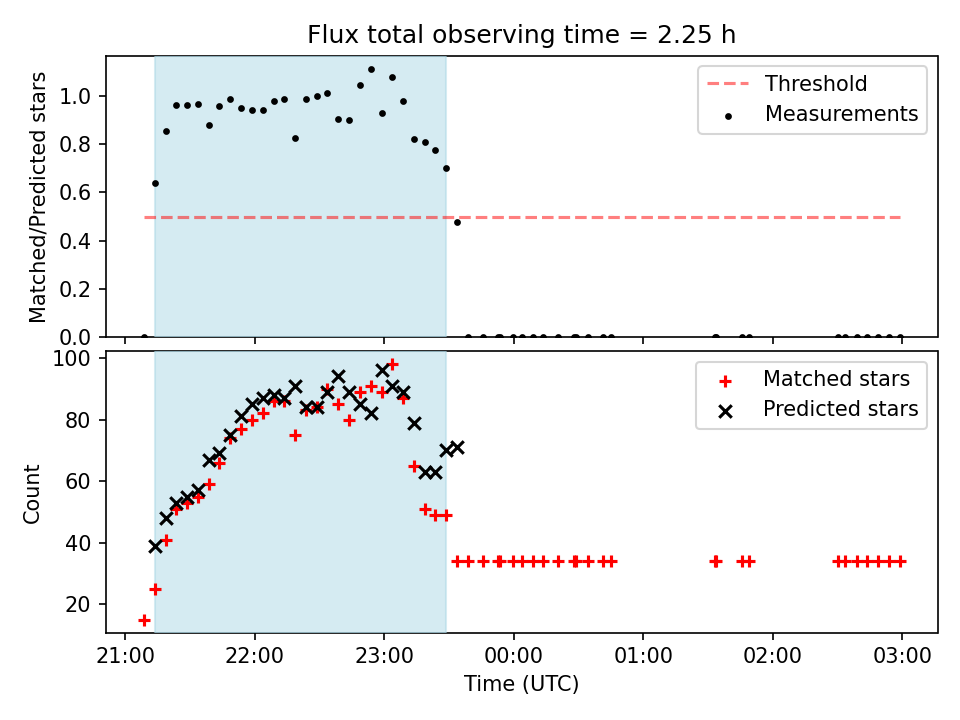 Flux total observing time = 2.25 h

Matched/Predicted stars

1.0
0.8
0.6
0.4
0.2
0.0

Threshold
Measurements

Count

100
80
60
40
20

Matched stars
Predicted stars

21:00
22:00
23:00
00:00
01:00
02:00
03:00

Time (UTC)